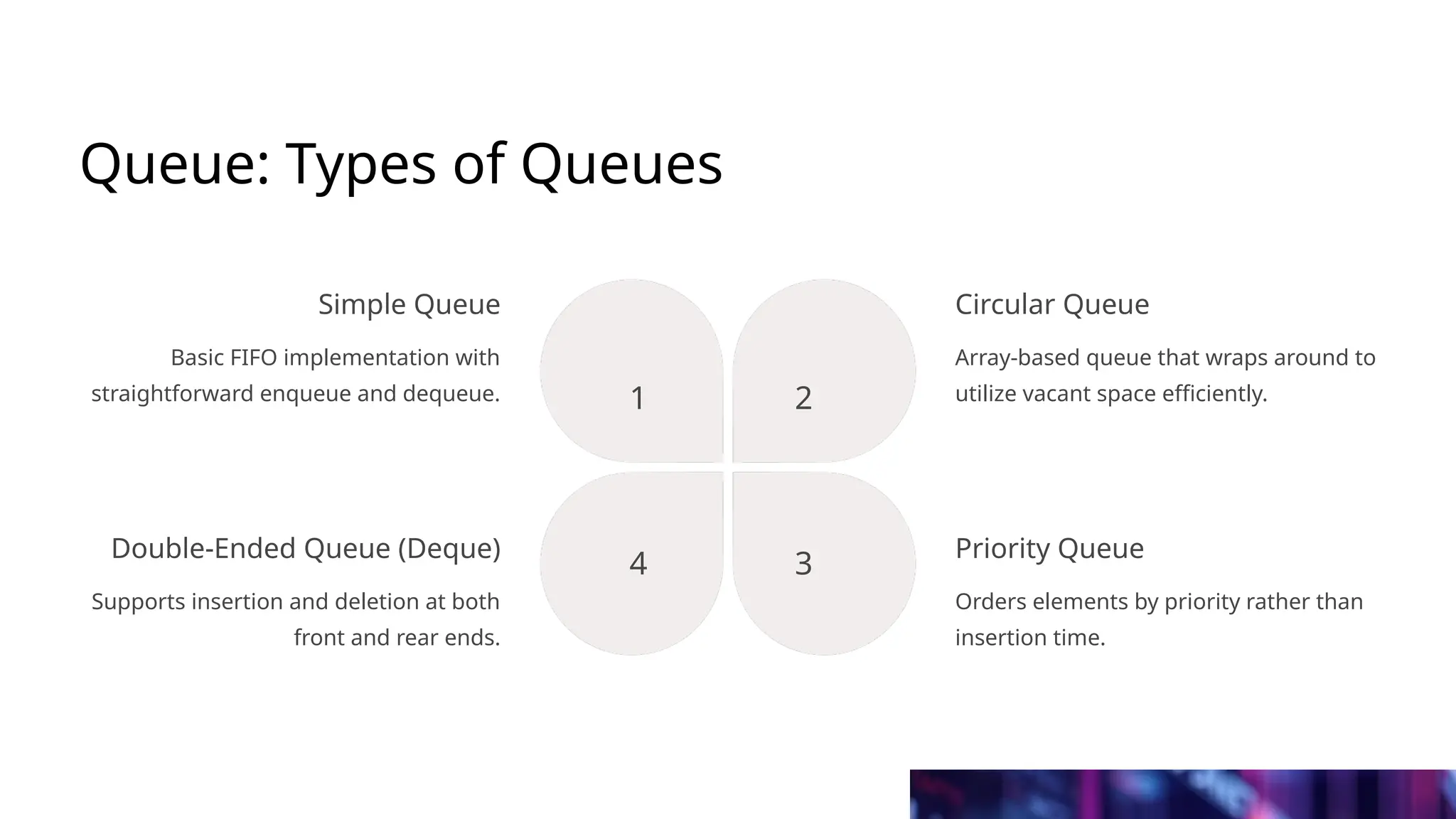 Queue: Types of Queues

Simple Queue

Basic FIFO implementation with straightforward enqueue and dequeue.

1

2

Circular Queue

Array-based queue that wraps around to utilize vacant space efficiently.

Double-Ended Queue (Deque)

Supports insertion and deletion at both front and rear ends.

4

3

Priority Queue

Orders elements by priority rather than insertion time.